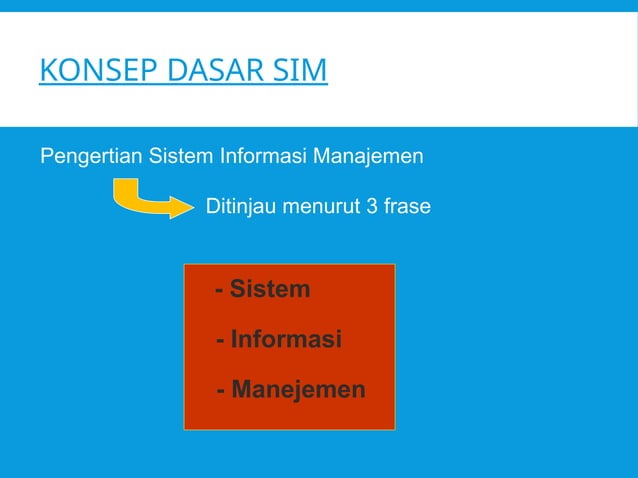 KONSEP DASAR SIM

Pengertian Sistem Informasi Manajemen

Ditinjau menurut 3 frase

- Sistem

- Informasi

- Manejemen